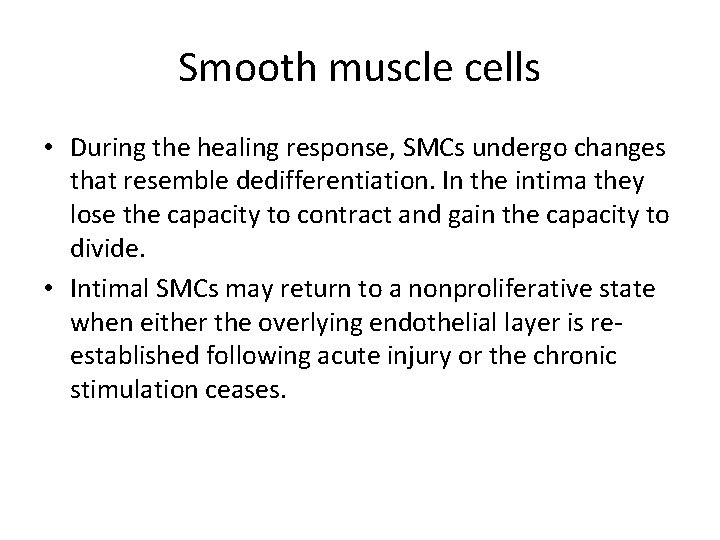 Smooth muscle cells

• During the healing response, SMCs undergo changes that resemble dedifferentiation. In the intima they lose the capacity to contract and gain the capacity to divide.
• Intimal SMCs may return to a nonproliferative state when either the overlying endothelial layer is re-established following acute injury or the chronic stimulation ceases.